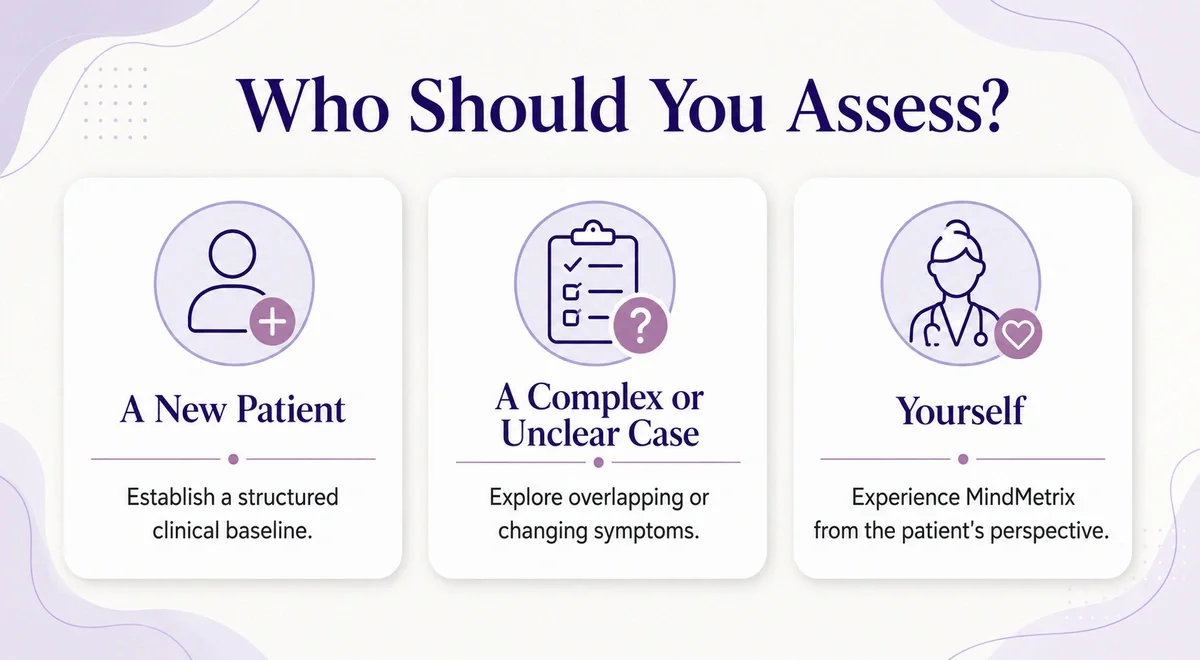 Who Should You Assess?

A New Patient

Establish a structured clinical baseline.

A Complex or Unclear Case

Explore overlapping or changing symptoms.

Yourself

Experience MindMetrix from the patient's perspective.